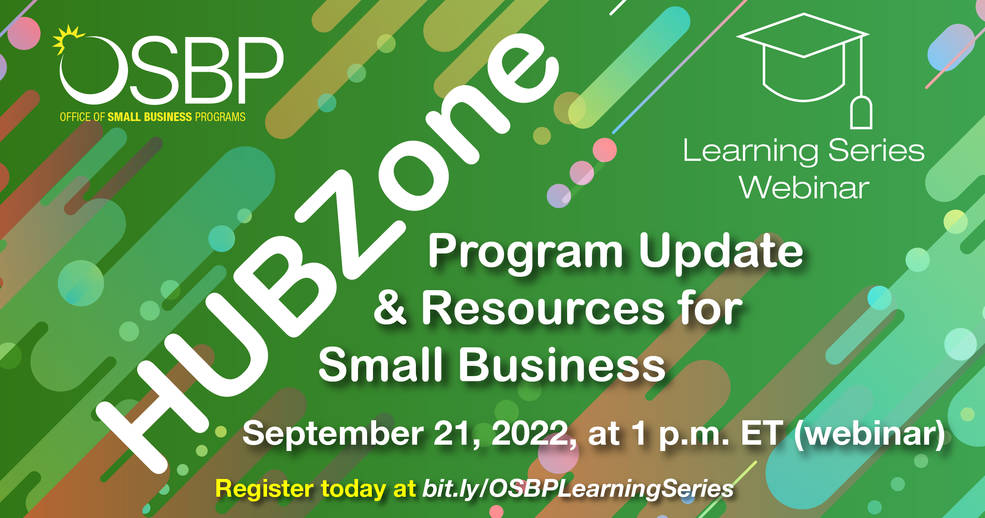 OSBP
OFFICE OF SMALL BUSINESS PROGRAMS

Learning Series Webinar

HUBZone

Program Update & Resources for Small Business

September 21, 2022, at 1 p.m. ET (webinar)

Register today at bit.ly/OSBPLearningSeries